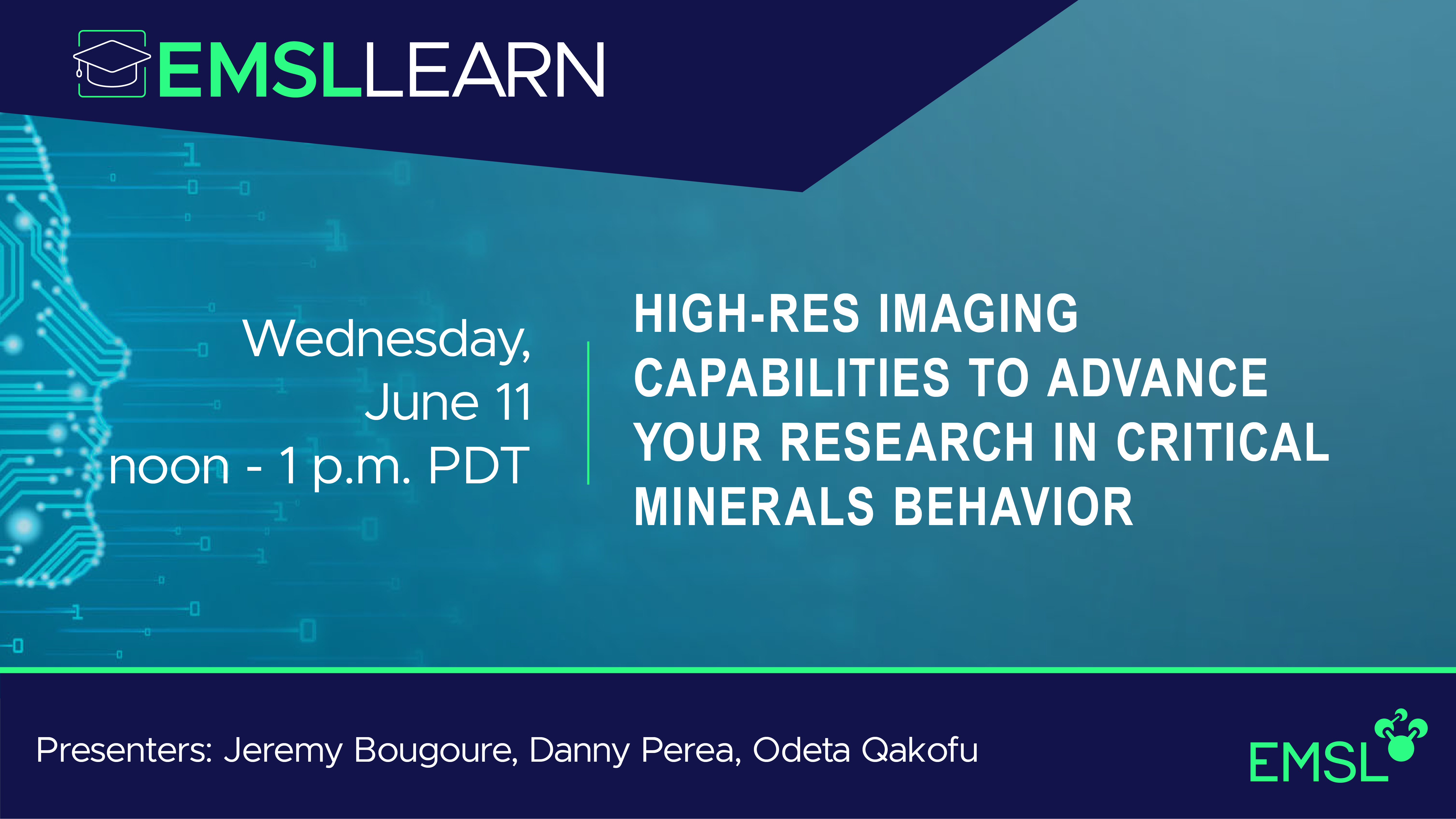 EMSLLEARN

Wednesday, June 11 noon - 1 p.m. PDT

HIGH-RES IMAGING CAPABILITIES TO ADVANCE YOUR RESEARCH IN CRITICAL MINERALS BEHAVIOR

Presenters: Jeremy Bougoure, Danny Perea, Odeta Qakofu

EMSL